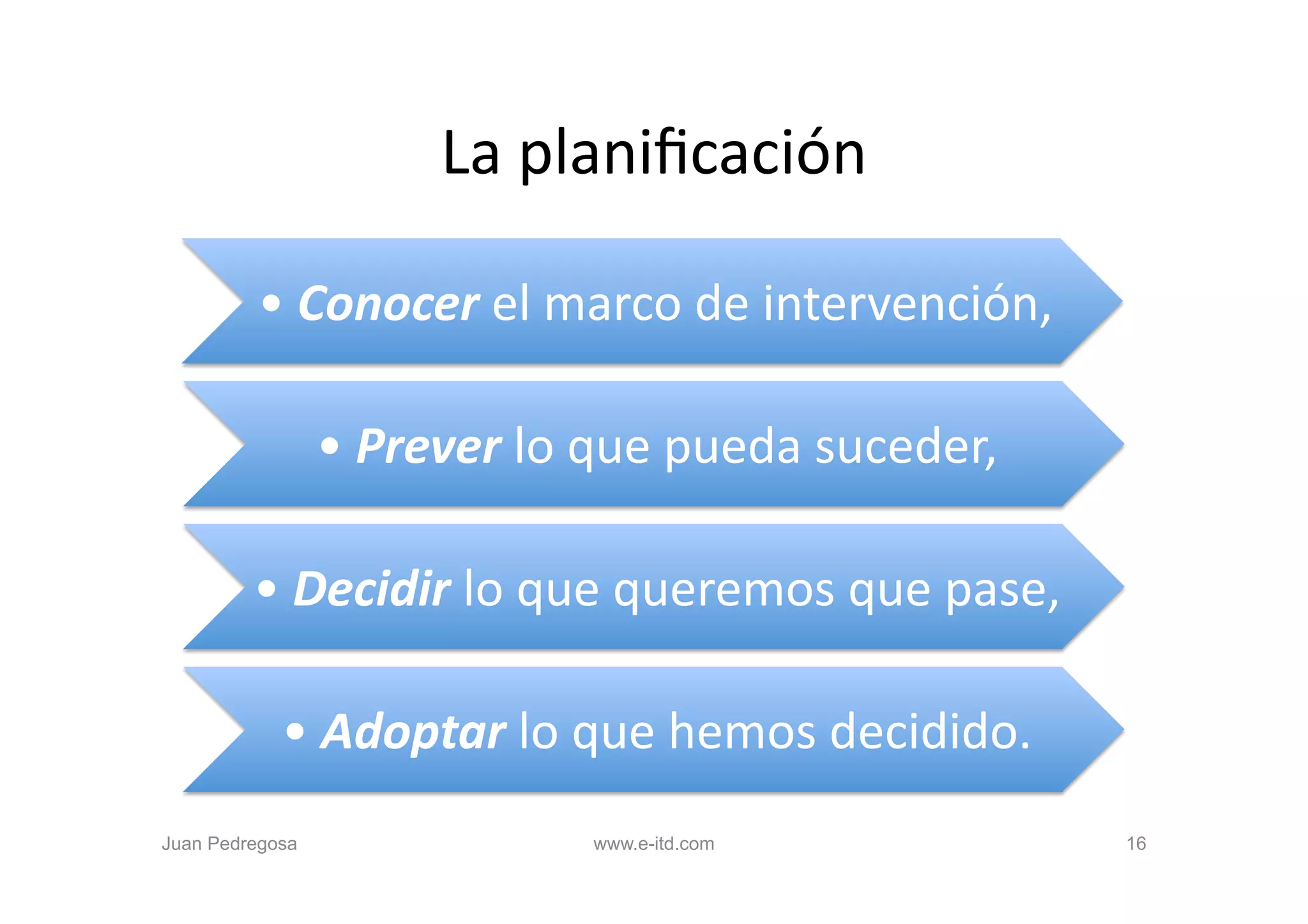 La planificación

• Conocer el marco de intervención,

• Prever lo que pueda suceder,

• Decidir lo que queremos que pase,

• Adoptar lo que hemos decidido.

Juan Pedregosa www.e-itd.com 16